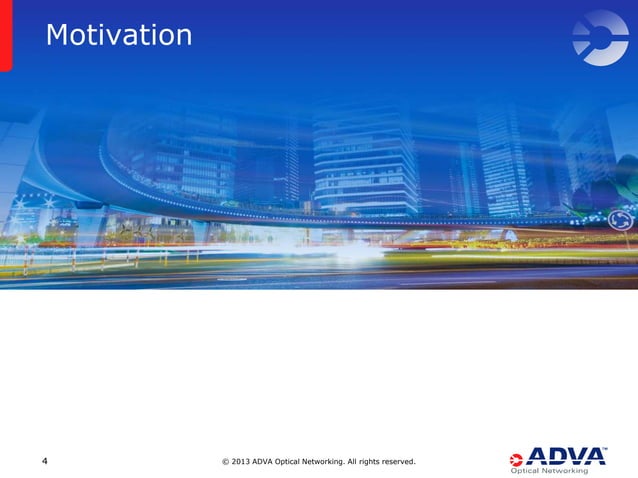 Motivation

4

© 2013 ADVA Optical Networking. All rights reserved.

ADVA™
Optical Networking